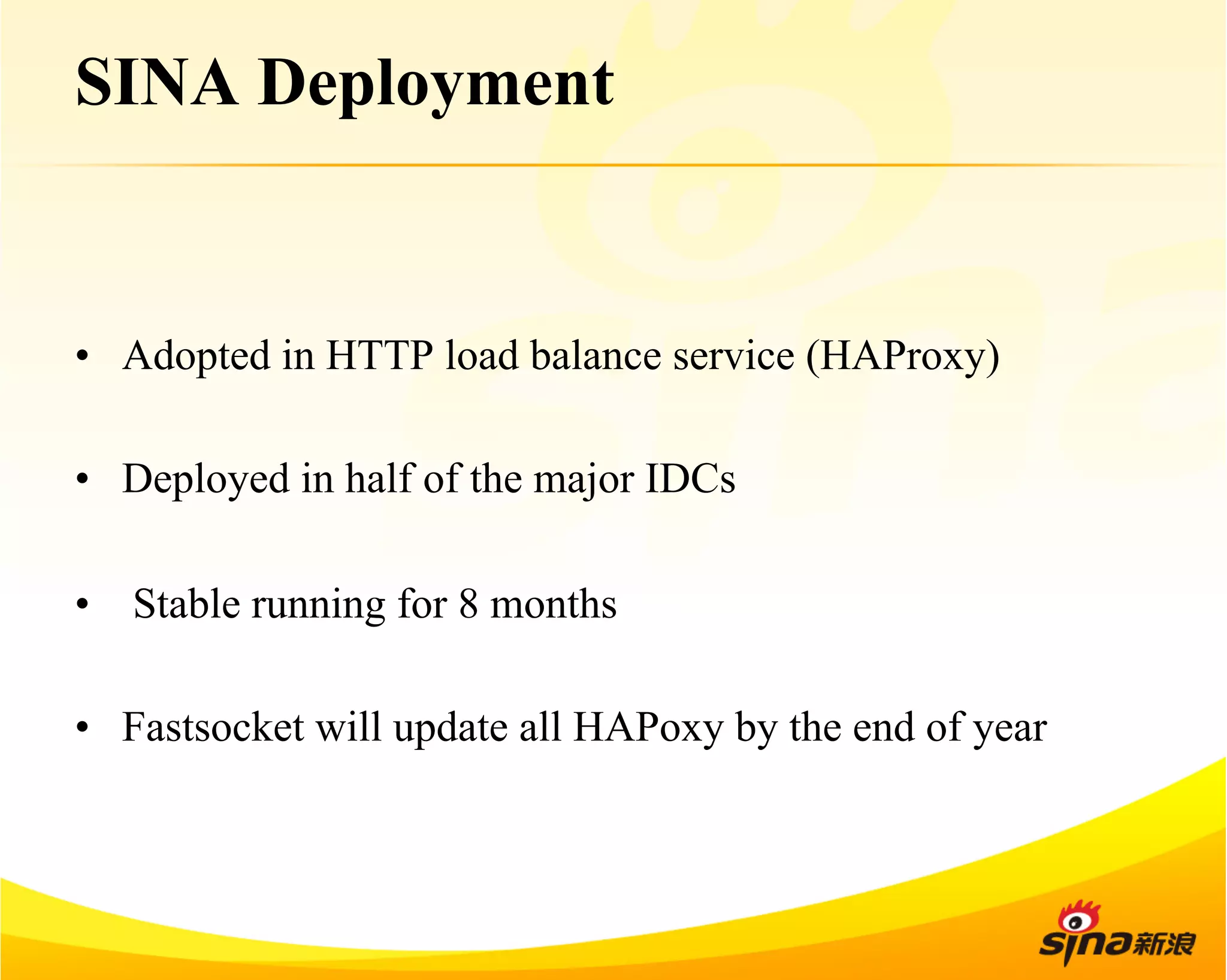 SINA Deployment

• Adopted in HTTP load balance service (HAProxy)

• Deployed in half of the major IDCs

• Stable running for 8 months

• Fastsocket will update all HAPoxy by the end of year

sina新浪